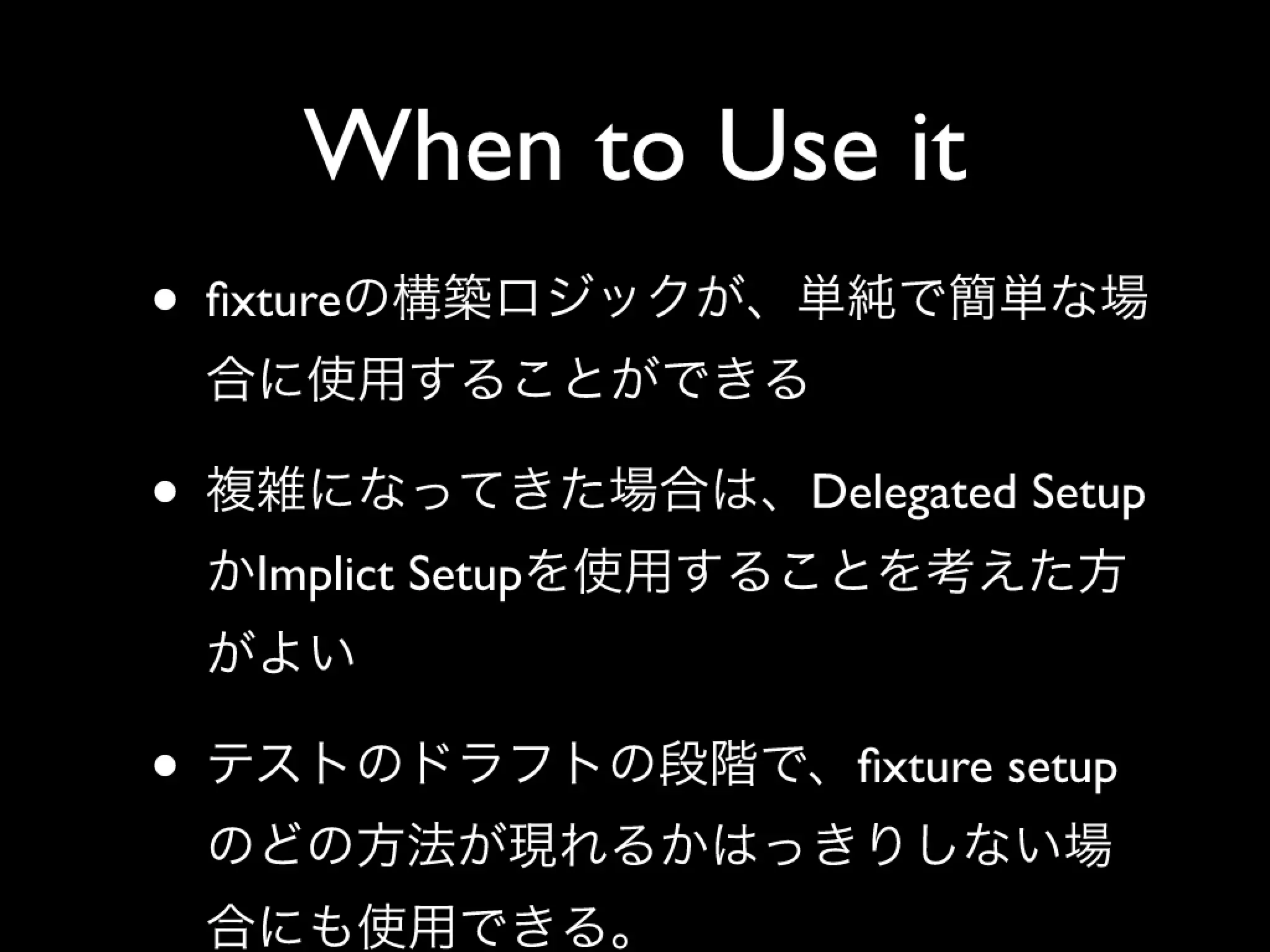 When to Use it

• fixtureの構築ロジックが、単純で簡単な場合に使用することができる

• 複雑になってきた場合は、Delegated SetupかImplict Setupを使用することを考えた方がよい

• テストのドラフトの段階で、fixture setupのどの方法が現れるかはっきりしない場合にも使用できる。